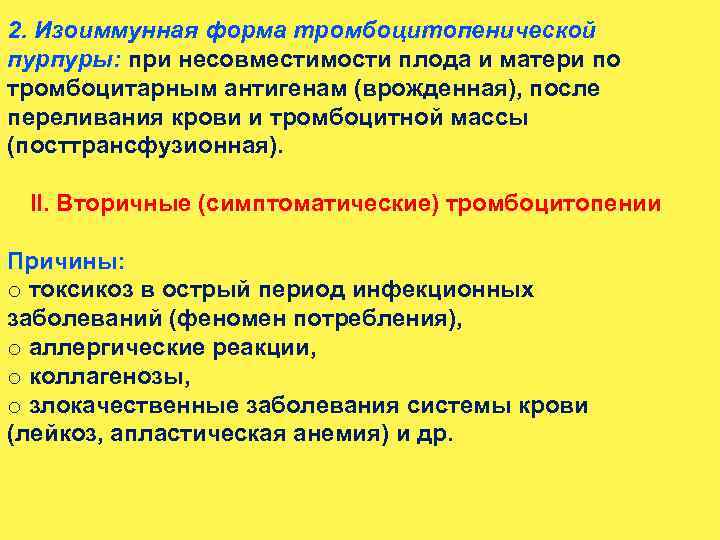 2. Изоиммунная форма тромбоцитопенической пурпуры: при несовместимости плода и матери по тромбоцитарным антигенам (врожденная), после переливания крови и тромбоцитной массы (посттрансфузионная).

II. Вторичные (симптоматические) тромбоцитопении

Причины:
o токсикоз в острый период инфекционных заболеваний (феномен потребления),
o аллергические реакции,
o коллагенозы,
o злокачественные заболевания системы крови (лейкоз, апластическая анемия) и др.